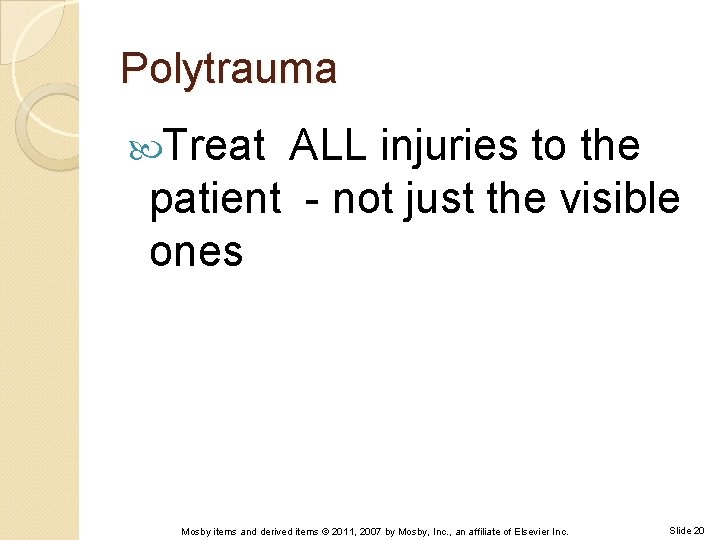 Polytrauma

Treat ALL injuries to the patient - not just the visible ones

Mosby items and derived items © 2011, 2007 by Mosby, Inc., an affiliate of Elsevier Inc.

Slide 20